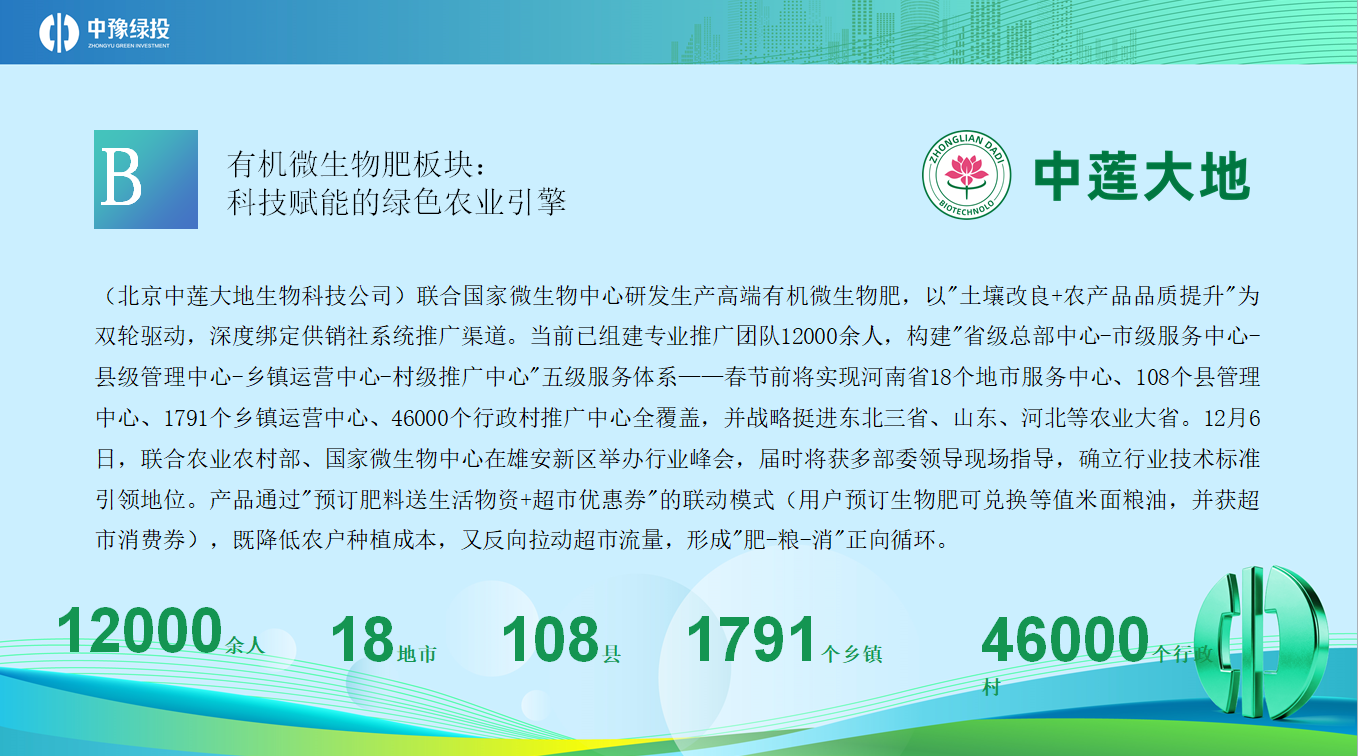 中豫绿投
ZHONGYU GREEN INVESTMENT

B

有机微生物肥板块：
科技赋能的绿色农业引擎

ZHONGLIAN DADI
BIOTECHNOLO

中莲大地

（北京中莲大地生物科技公司）联合国家微生物中心研发生产高端有机微生物肥，以"土壤改良+农产品品质提升"为双轮驱动，深度绑定供销社系统推广渠道。当前已组建专业推广团队12000余人，构建"省级总部中心-市级服务中心-县级管理中心-乡镇运营中心-村级推广中心"五级服务体系——春节前将实现河南省18个地市服务中心、108个县管理中心、1791个乡镇运营中心、46000个行政村推广中心全覆盖，并战略挺进东北三省、山东、河北等农业大省。12月6日，联合农业农村部、国家微生物中心在雄安新区举办行业峰会，届时将获多部委领导现场指导，确立行业技术标准引领地位。产品通过"预订肥料送生活物资+超市优惠券"的联动模式（用户预订生物肥可兑换等值米面粮油，并获超市消费券），既降低农户种植成本，又反向拉动超市流量，形成"肥-粮-消"正向循环。

12000余人 18地市 108县 1791个乡镇 46000个行政村